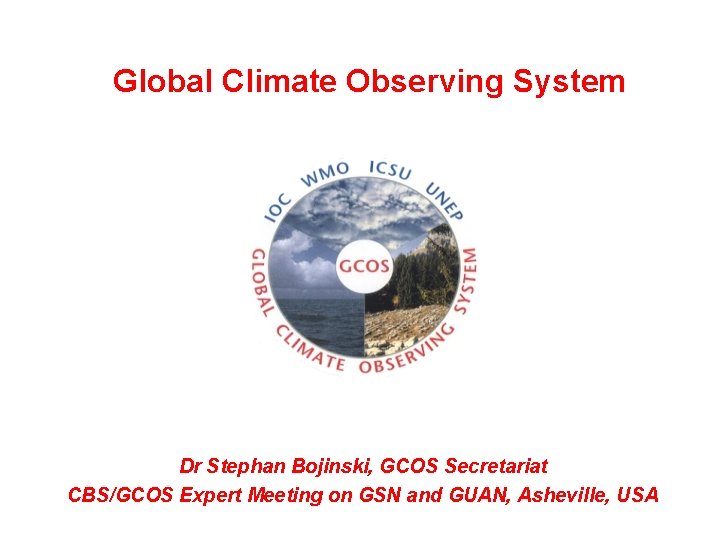 Global Climate Observing System

IOC WMO ICSU UNEP

GCOS

GLOBAL CLIMATE OBSERVING SYSTEM

Dr Stephan Bojinski, GCOS Secretariat
CBS/GCOS Expert Meeting on GSN and GUAN, Asheville, USA